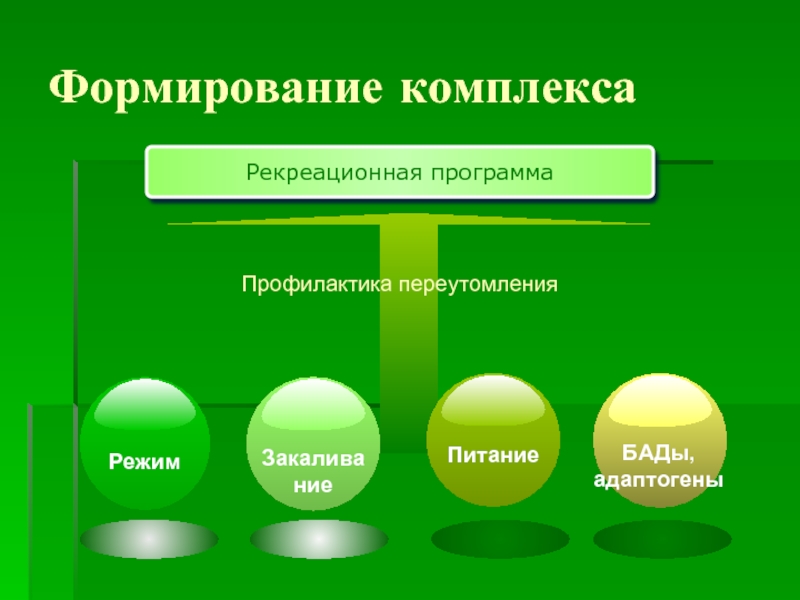 Формирование комплекса

Рекреационная программа

Профилактика переутомления

Режим

Закаливание

Питание

БАДы, адаптогены